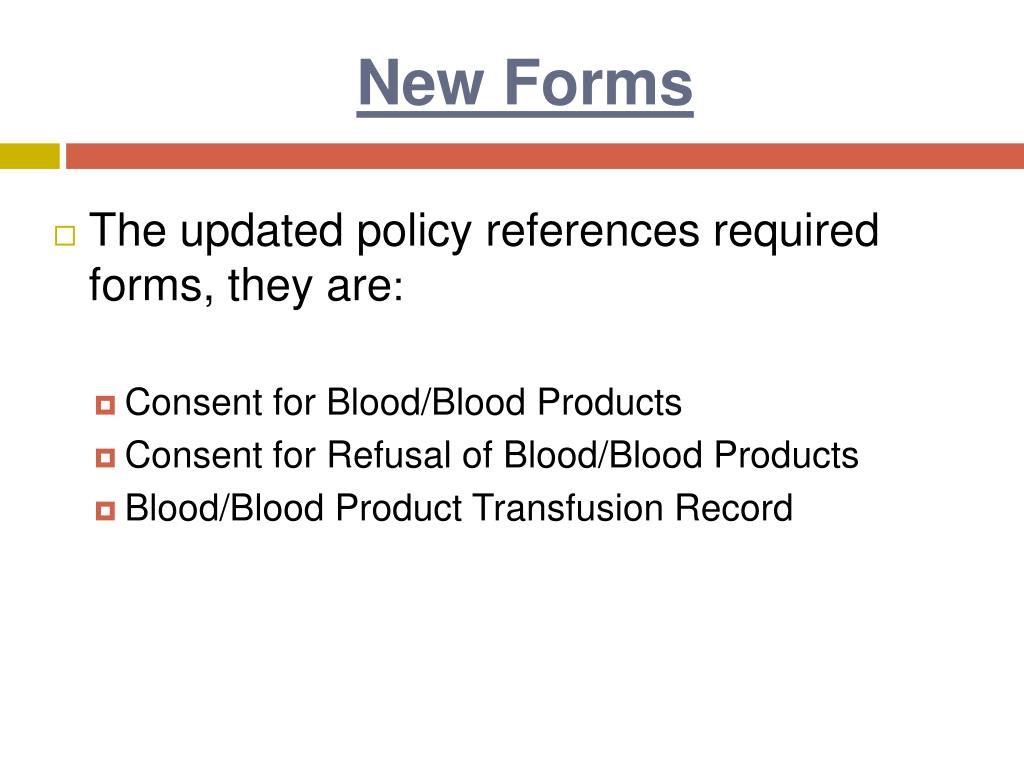 New Forms

The updated policy references required forms, they are:

Consent for Blood/Blood Products
Consent for Refusal of Blood/Blood Products
Blood/Blood Product Transfusion Record